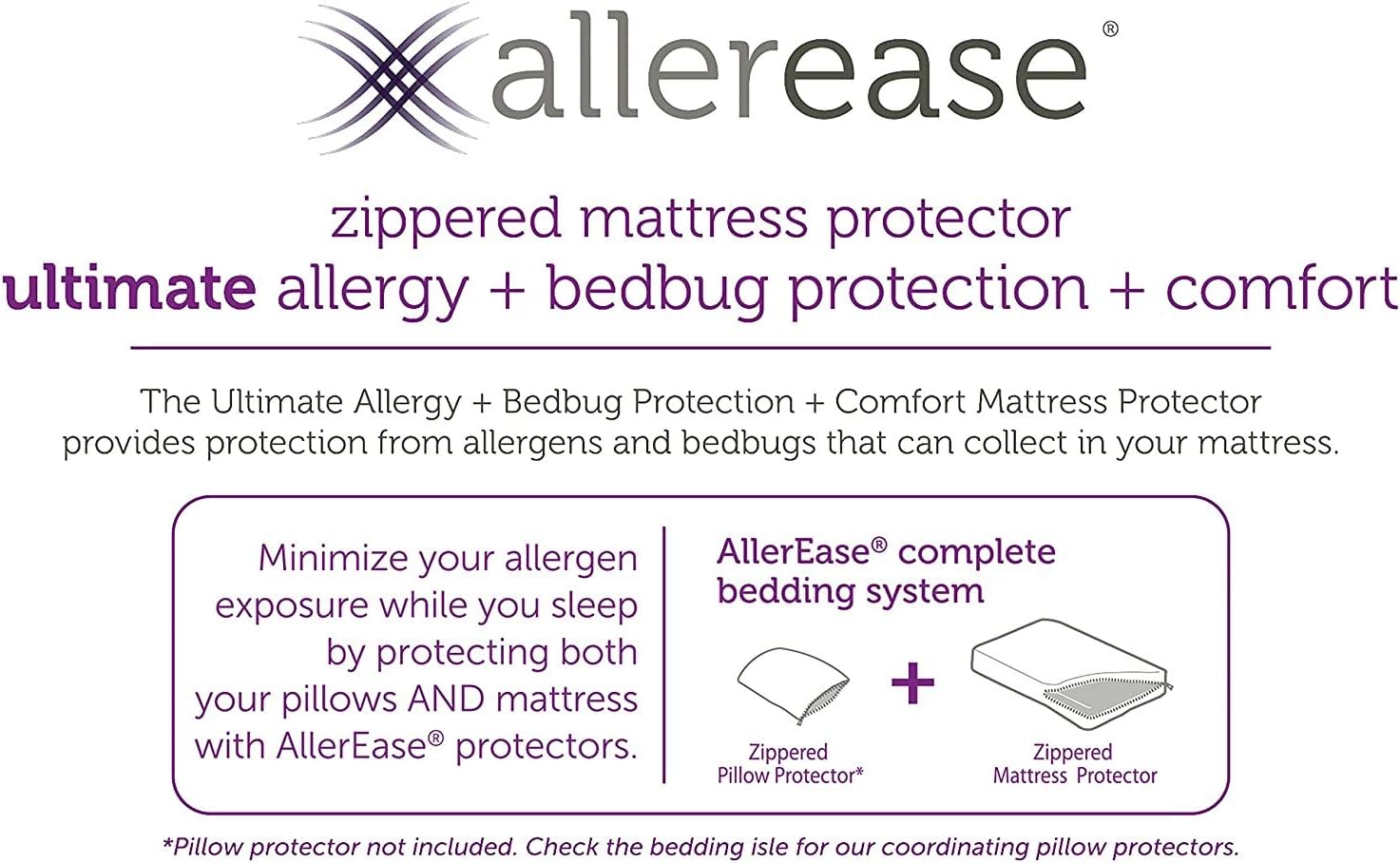 allerease®

zippered mattress protector
ultimate allergy + bedbug protection + comfort

The Ultimate Allergy + Bedbug Protection + Comfort Mattress Protector provides protection from allergens and bedbugs that can collect in your mattress.

Minimize your allergen exposure while you sleep by protecting both your pillows AND mattress with AllerEase® protectors.

AllerEase® complete bedding system

Zippered Pillow Protector*

+

Zippered Mattress Protector

*Pillow protector not included. Check the bedding isle for our coordinating pillow protectors.